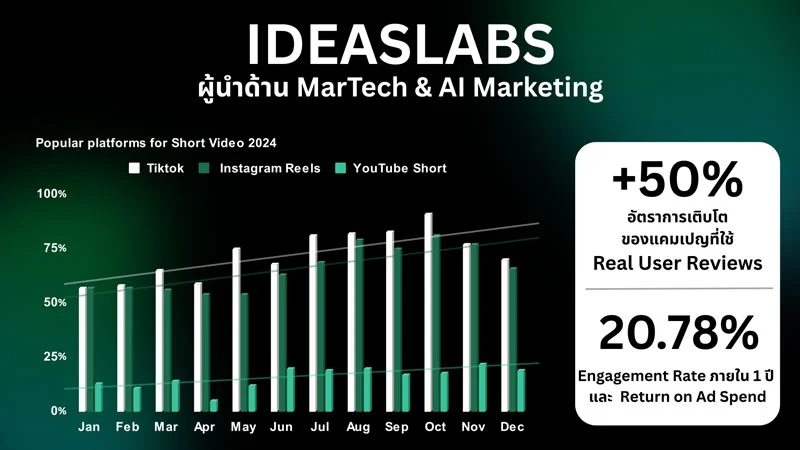 IDEASLABS
ผู้นำด้าน MarTech & AI Marketing

Popular platforms for Short Video 2024

Tiktok Instagram Reels YouTube Short

100%
75%
50%
25%
0%

Jan Feb Mar Apr May Jun Jul Aug Sep Oct Nov Dec

+50%
อัตราการเติบโต ของแคมเปญที่ใช้
Real User Reviews

20.78%
Engagement Rate ภายใน 1 ปี และ Return on Ad Spend